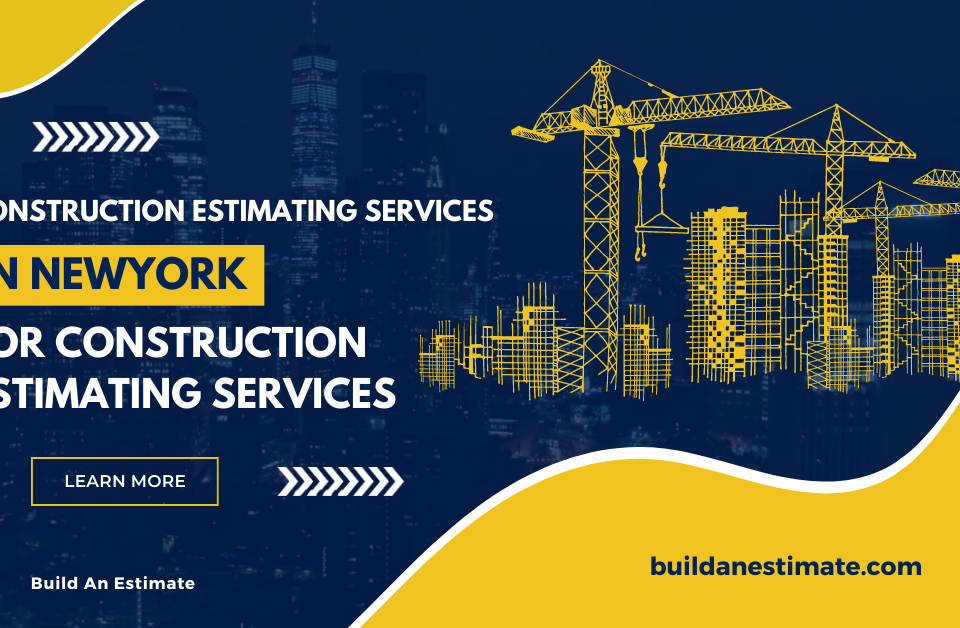 ONSTRUCTION ESTIMATING SERVICES

N NEWYORK

OR CONSTRUCTION STIMATING SERVICES

LEARN MORE

Build An Estimate

buildanestimate.com